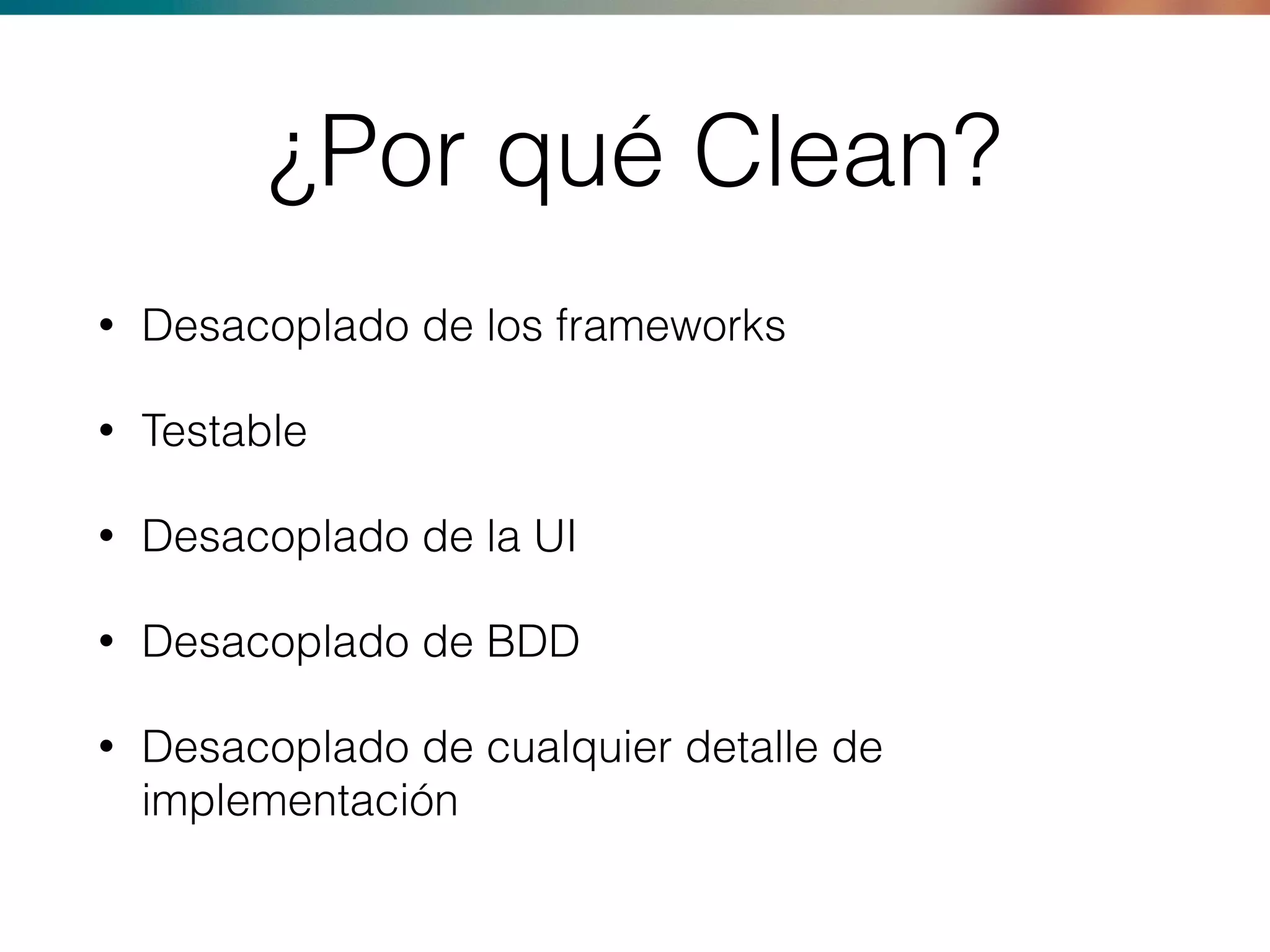 ¿Por qué Clean?

• Desacoplado de los frameworks

• Testable

• Desacoplado de la UI

• Desacoplado de BDD

• Desacoplado de cualquier detalle de implementación